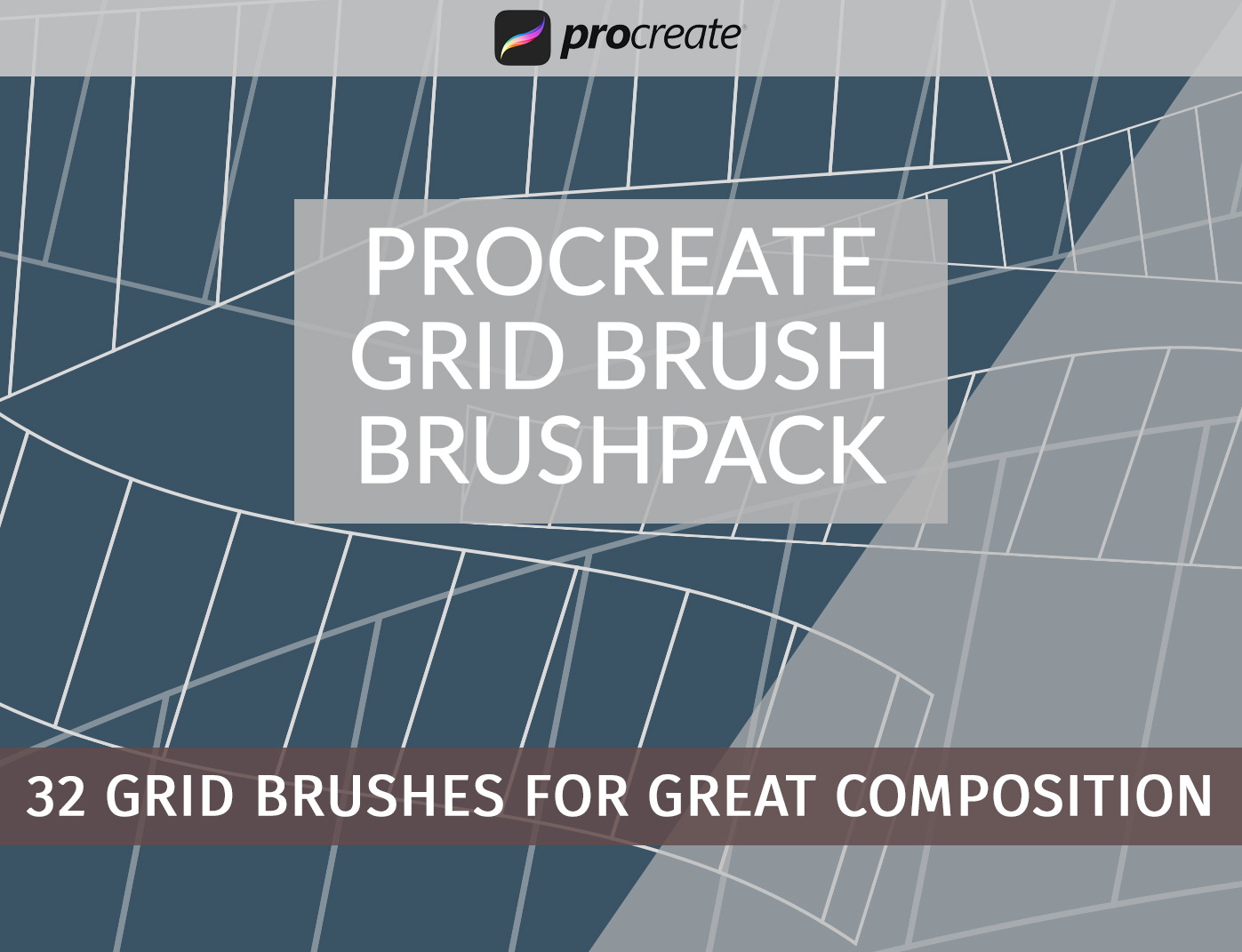 procreate

PROCREATE GRID BRUSH BRUSHPACK

32 GRID BRUSHES FOR GREAT COMPOSITION